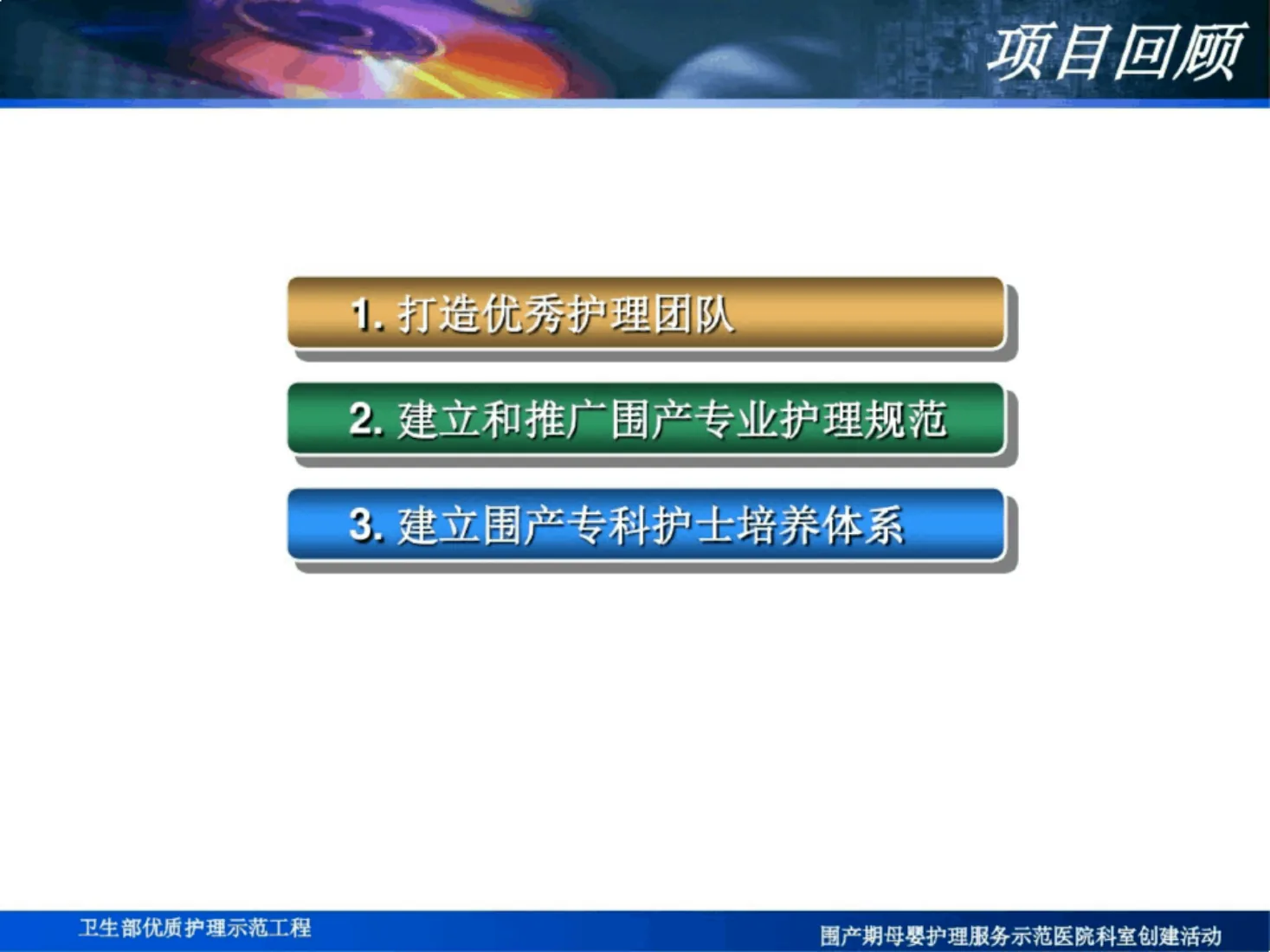 项目回顾

1. 打造优秀护理团队

2. 建立和推广围产专业护理规范

3. 建立围产专科护士培养体系

卫生部优质护理示范工程

围产期母婴护理服务示范医院科室创建活动